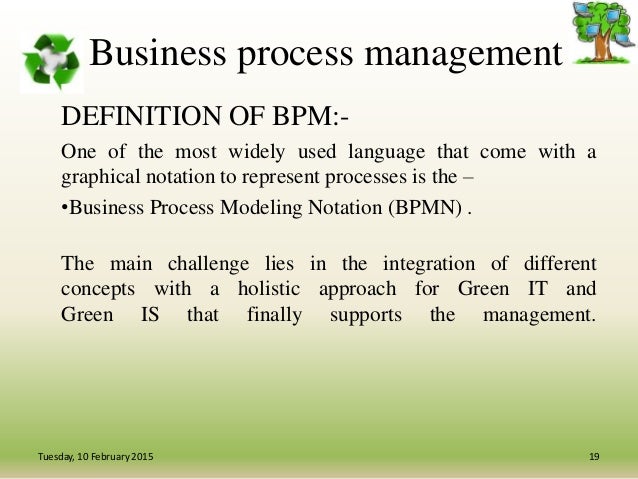 Business process management

DEFINITION OF BPM:-

One of the most widely used language that come with a graphical notation to represent processes is the –

•Business Process Modeling Notation (BPMN) .

The main challenge lies in the integration of different concepts with a holistic approach for Green IT and Green IS that finally supports the management.

Tuesday, 10 February 2015

19